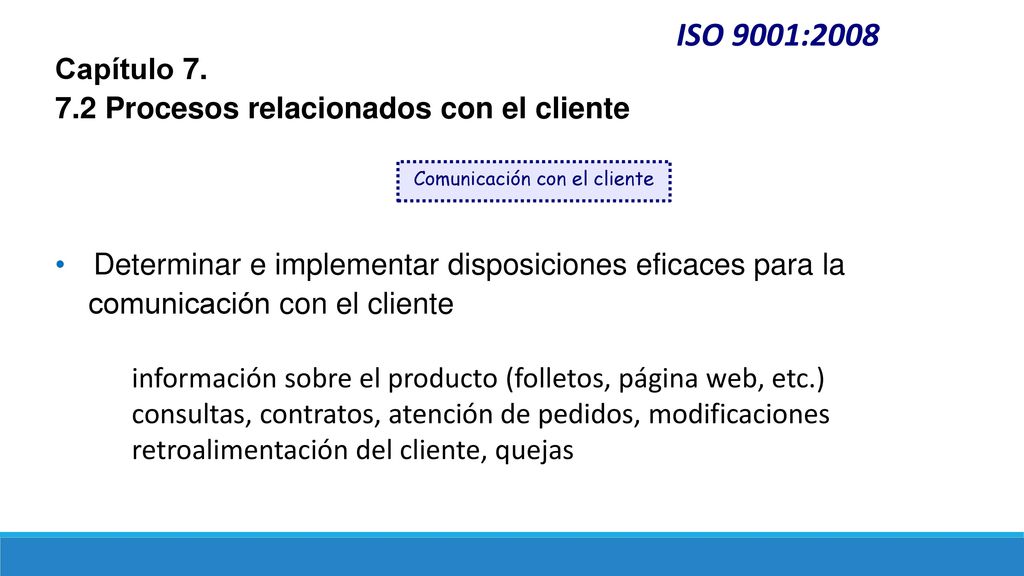 ISO 9001:2008

Capítulo 7.
7.2 Procesos relacionados con el cliente

Comunicación con el cliente

• Determinar e implementar disposiciones eficaces para la comunicación con el cliente

información sobre el producto (folletos, página web, etc.)
consultas, contratos, atención de pedidos, modificaciones
retroalimentación del cliente, quejas